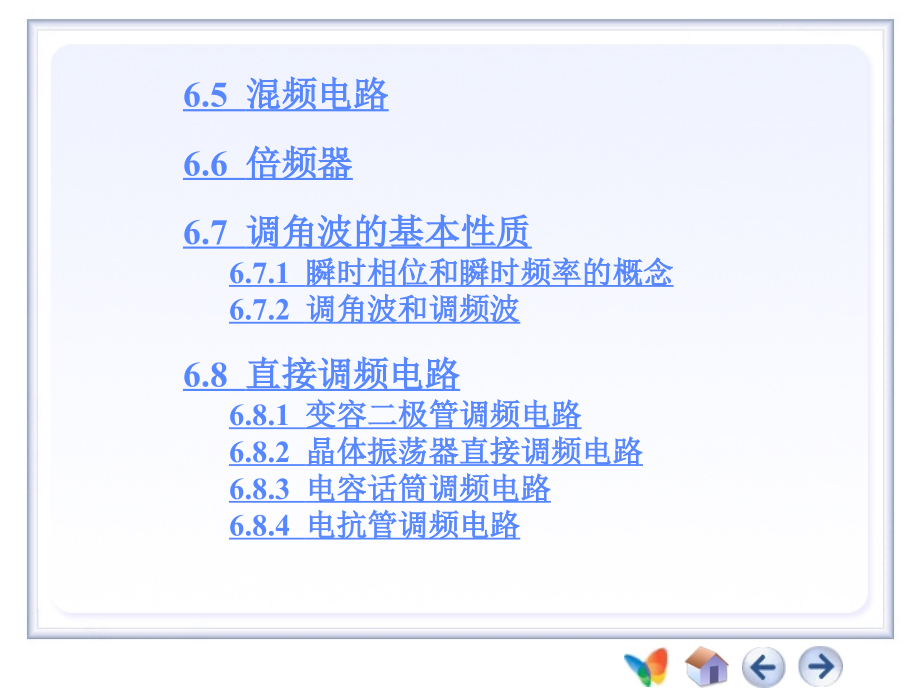 6.5 混频电路

6.6 倍频器

6.7 调角波的基本性质
6.7.1 瞬时相位和瞬时频率的概念
6.7.2 调角波和调频波

6.8 直接调频电路
6.8.1 变容二极管调频电路
6.8.2 晶体振荡器直接调频电路
6.8.3 电容话筒调频电路
6.8.4 电抗管调频电路